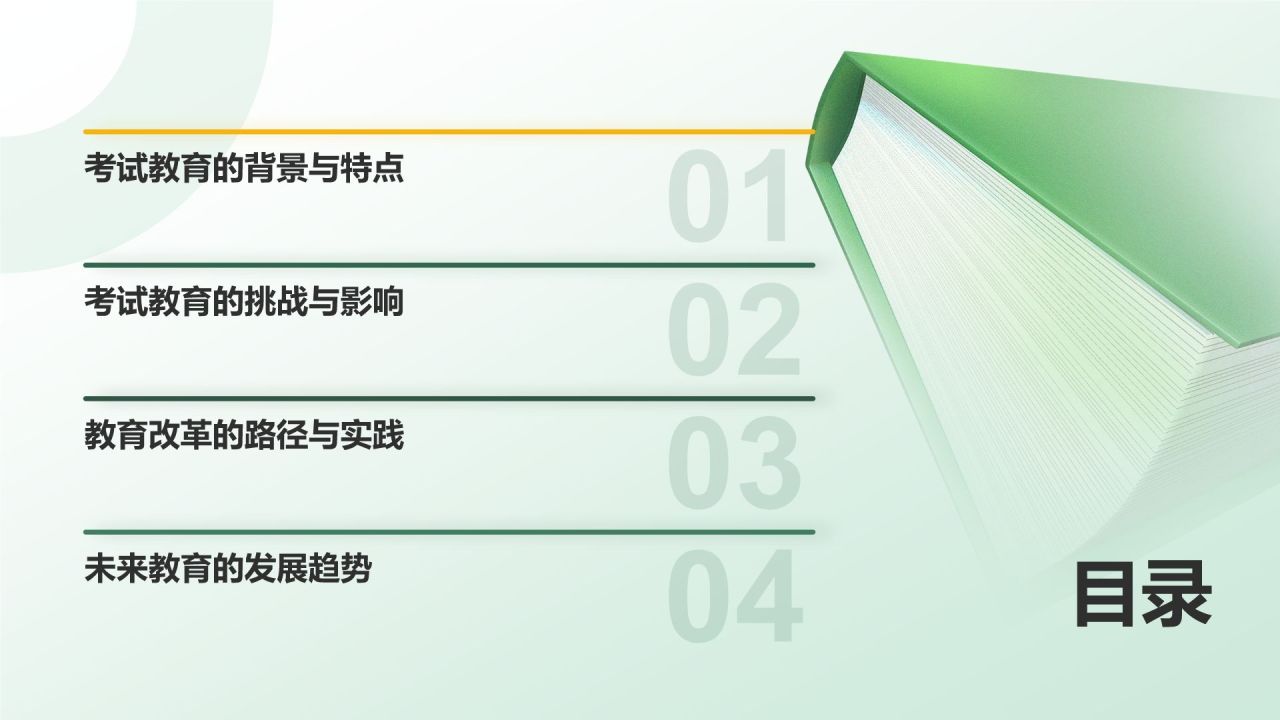 考试教育的背景与特点
01

考试教育的挑战与影响
02

教育改革的路径与实践
03

未来教育的发展趋势
04

目录